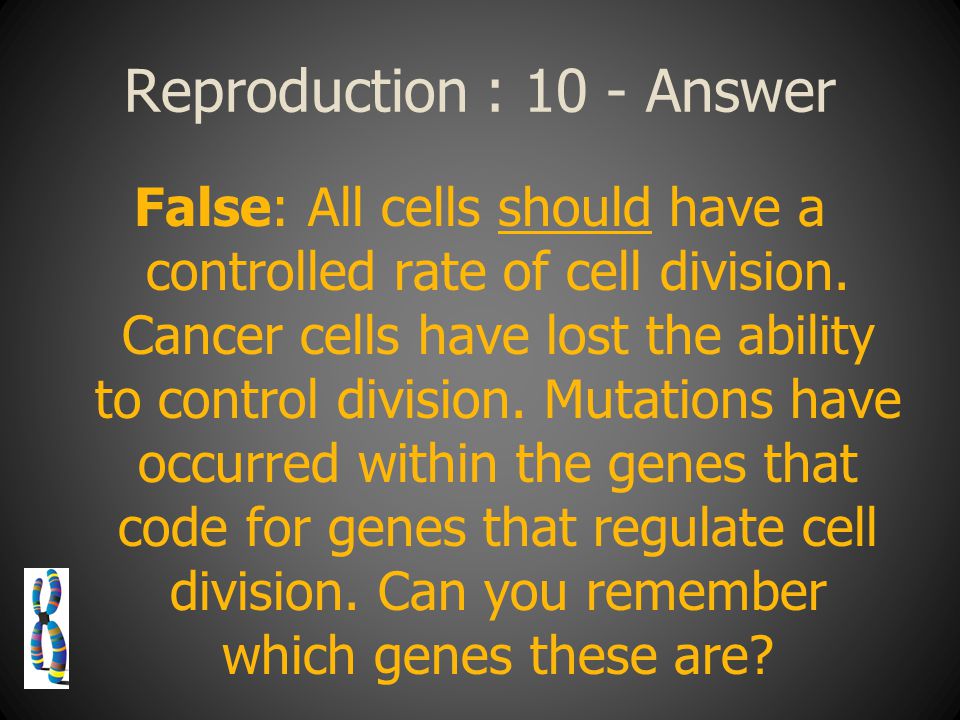 Reproduction : 10 - Answer

False: All cells should have a controlled rate of cell division. Cancer cells have lost the ability to control division. Mutations have occurred within the genes that code for genes that regulate cell division. Can you remember which genes these are?